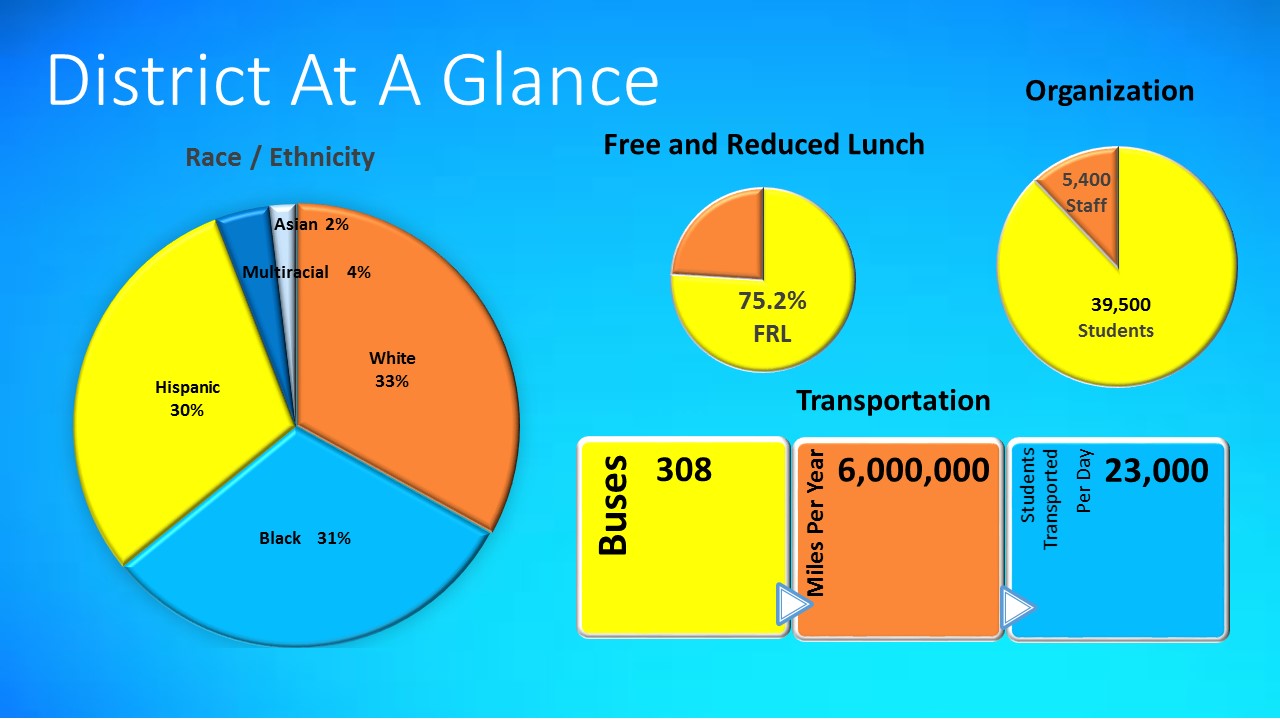 District At A Glance

Race / Ethnicity

Asian 2%
Multiracial 4%
White 33%
Hispanic 30%
Black 31%

Free and Reduced Lunch

75.2% FRL

Organization

5,400 Staff
39,500 Students

Transportation

Buses 308

Miles Per Year 6,000,000

Students Transported Per Day 23,000